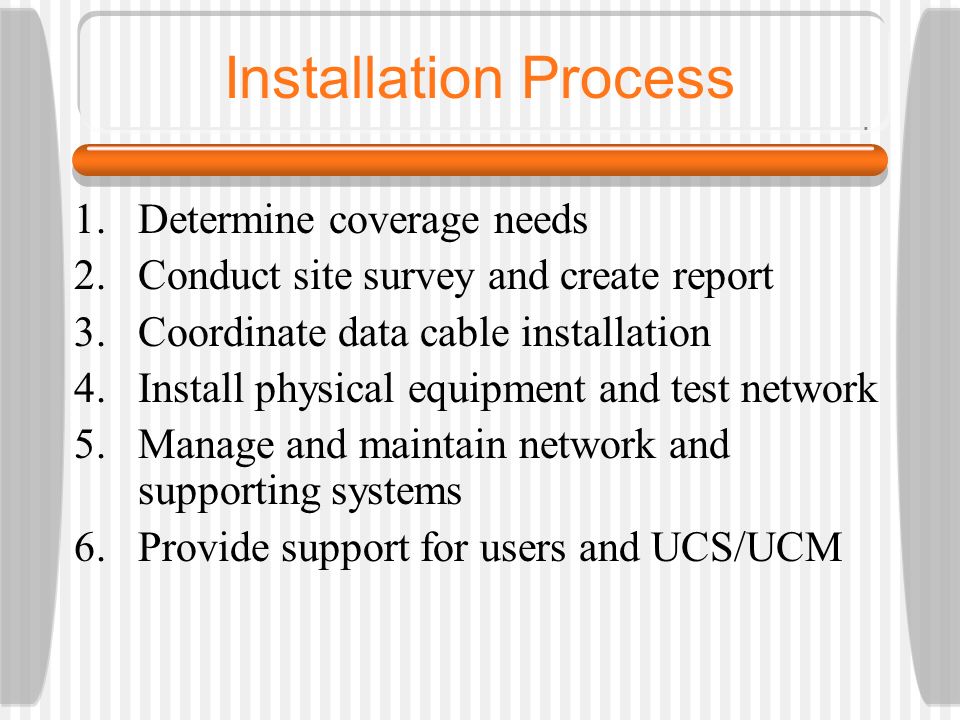 Installation Process

1. Determine coverage needs
2. Conduct site survey and create report
3. Coordinate data cable installation
4. Install physical equipment and test network
5. Manage and maintain network and supporting systems
6. Provide support for users and UCS/UCM